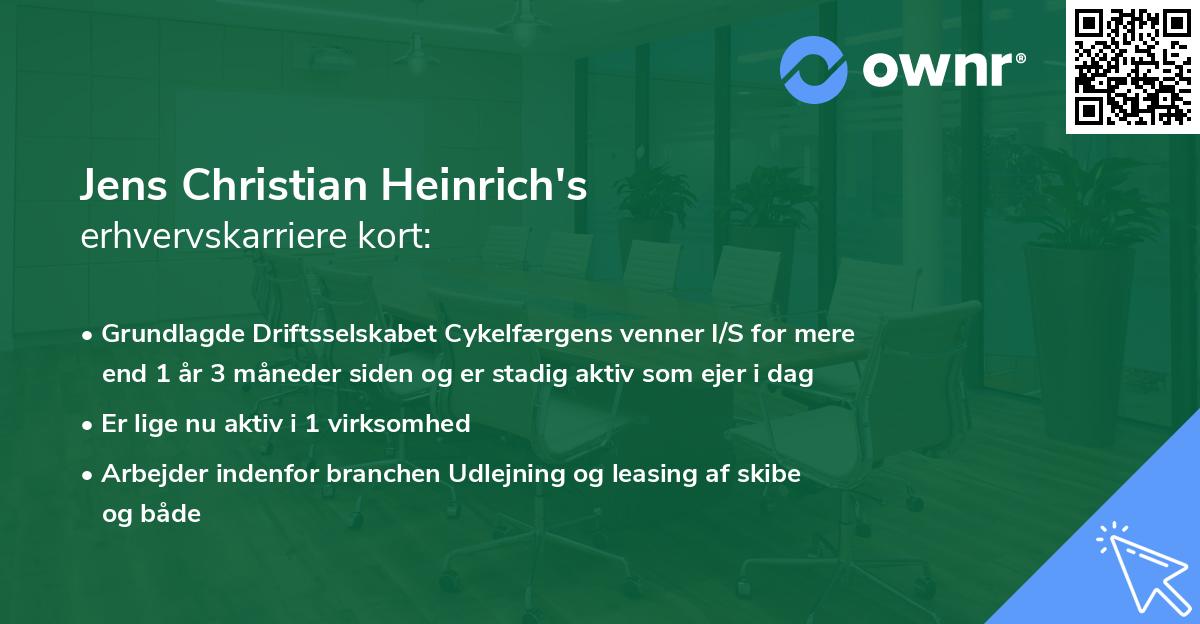 ownr®

Jens Christian Heinrich's
erhvervskarriere kort:

• Grundlagde Driftsselskabet Cykelfærgens venner I/S for mere end 1 år 3 måneder siden og er stadig aktiv som ejer i dag
• Er lige nu aktiv i 1 virksomhed
• Arbejder indenfor branchen Udlejning og leasing af skibe og både